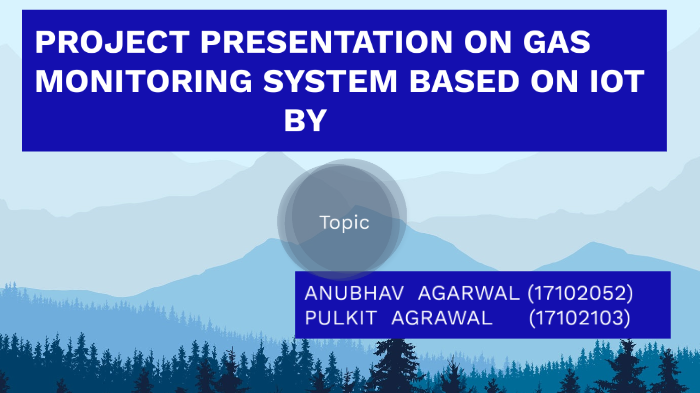 PROJECT PRESENTATION ON GAS MONITORING SYSTEM BASED ON IOT
BY

Topic

ANUBHAV AGARWAL (17102052)
PULKIT AGRAWAL (17102103)